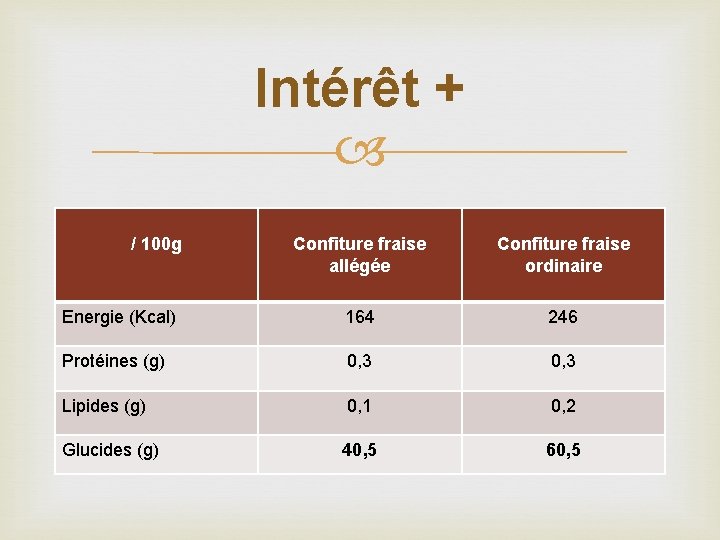 Intérêt +

| / 100g | Confiture fraise allégée | Confiture fraise ordinaire |
|---|---|---|
| Energie (Kcal) | 164 | 246 |
| Protéines (g) | 0,3 | 0,3 |
| Lipides (g) | 0,1 | 0,2 |
| Glucides (g) | **40,5** | **60,5** |